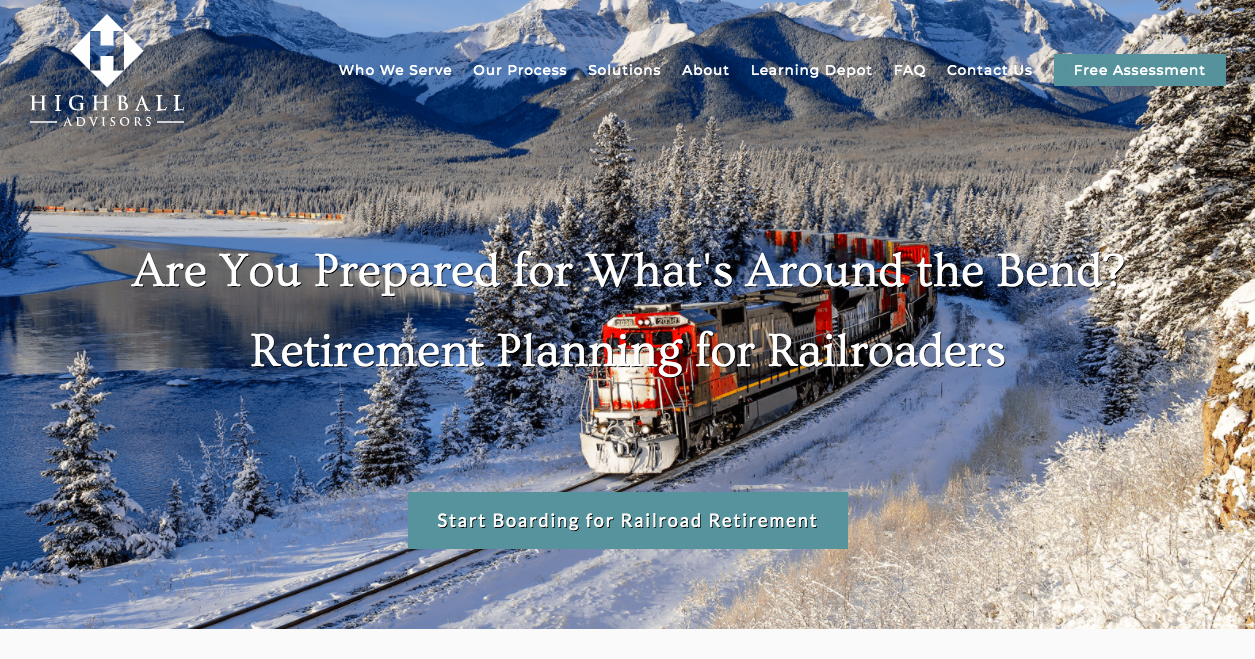 H
HIGHBALL
ADVISORS

Who We Serve Our Process Solutions About Learning Depot FAQ Contact Us Free Assessment

Are You Prepared for What's Around the Bend?

Retirement Planning for Railroaders

Start Boarding for Railroad Retirement